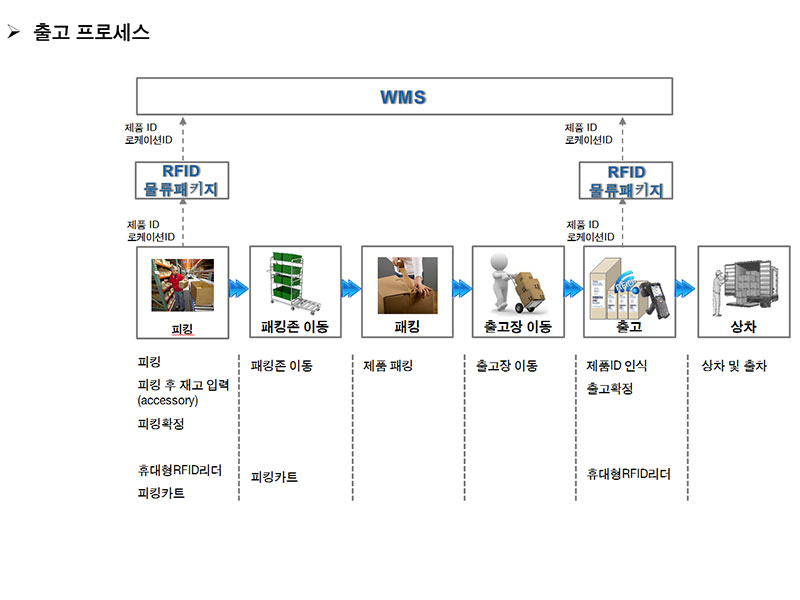 ➢ 출고 프로세스

WMS

제품 ID
로케이션ID

제품 ID
로케이션ID

RFID
물류패키지

RFID
물류패키지

제품 ID
로케이션ID

제품 ID
로케이션ID

피킹

패킹존 이동

패킹

출고장 이동

출고

상차

피킹
피킹 후 재고 입력 (accessory)
피킹확정

휴대형RFID리더
피킹카트

패킹존 이동

피킹카트

제품 패킹

출고장 이동

제품ID 인식
출고확정

휴대형RFID리더

상차 및 출차